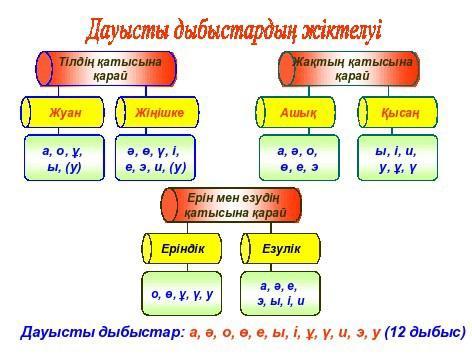 Дауысты дыбыстардың жіктелуі

Тілдің қатысына қарай

Жуан

а, о, ұ, ы, (у)

Жіңішке

ә, ө, ү, і, е, э, и, (у)

Жақтың қатысына қарай

Ашық

а, ә, о, ө, е, э

Қысаң

ы, і, и, у, ұ, ү

Ерін мен езудің қатысына қарай

Еріндік

о, ө, ұ, ү, у

Езулік

а, ә, е, э, ы, і, и

Дауысты дыбыстар: а, ә, о, ө, е, ы, і, ұ, ү, и, э, у (12 дыбыс)